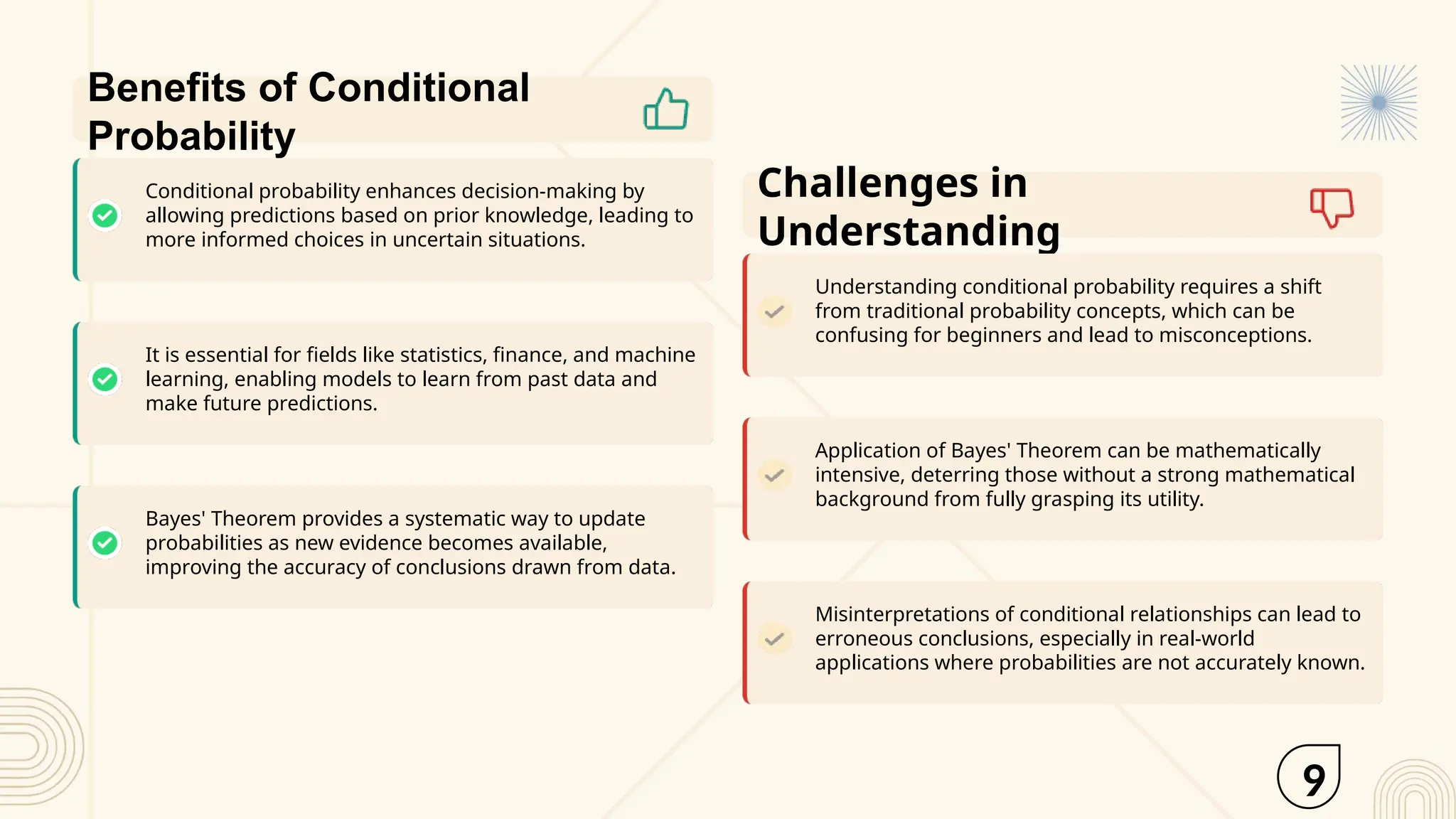 Benefits of Conditional Probability

Conditional probability enhances decision-making by allowing predictions based on prior knowledge, leading to more informed choices in uncertain situations.

It is essential for fields like statistics, finance, and machine learning, enabling models to learn from past data and make future predictions.

Bayes' Theorem provides a systematic way to update probabilities as new evidence becomes available, improving the accuracy of conclusions drawn from data.

Challenges in Understanding

Understanding conditional probability requires a shift from traditional probability concepts, which can be confusing for beginners and lead to misconceptions.

Application of Bayes' Theorem can be mathematically intensive, deterring those without a strong mathematical background from fully grasping its utility.

Misinterpretations of conditional relationships can lead to erroneous conclusions, especially in real-world applications where probabilities are not accurately known.

9